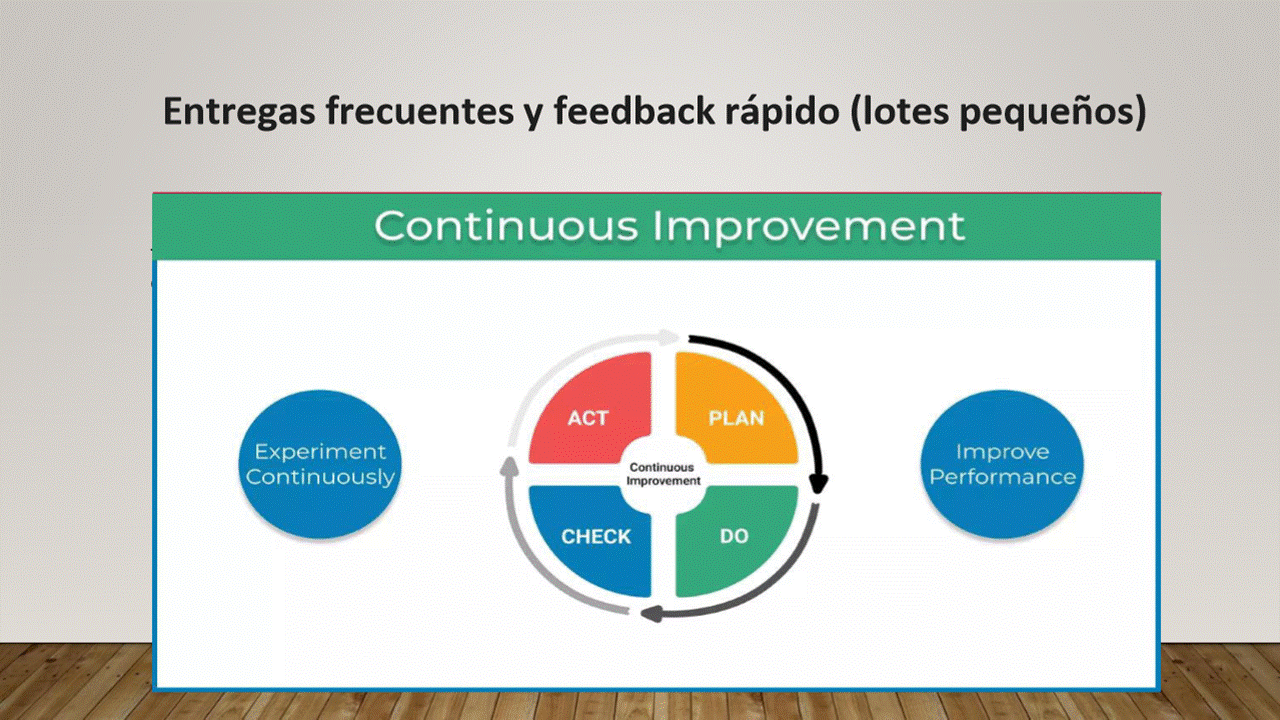 Entregas frecuentes y feedback rápido (lotes pequeños)

Continuous Improvement

Experiment Continuously

ACT

PLAN

Continuous Improvement

CHECK

DO

Improve Performance